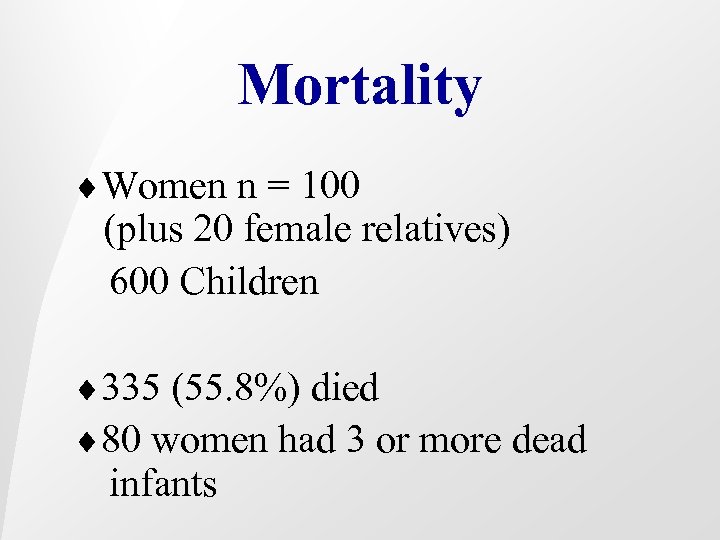 Mortality

♦ Women n = 100
(plus 20 female relatives)
600 Children

♦ 335 (55.8%) died

♦ 80 women had 3 or more dead infants